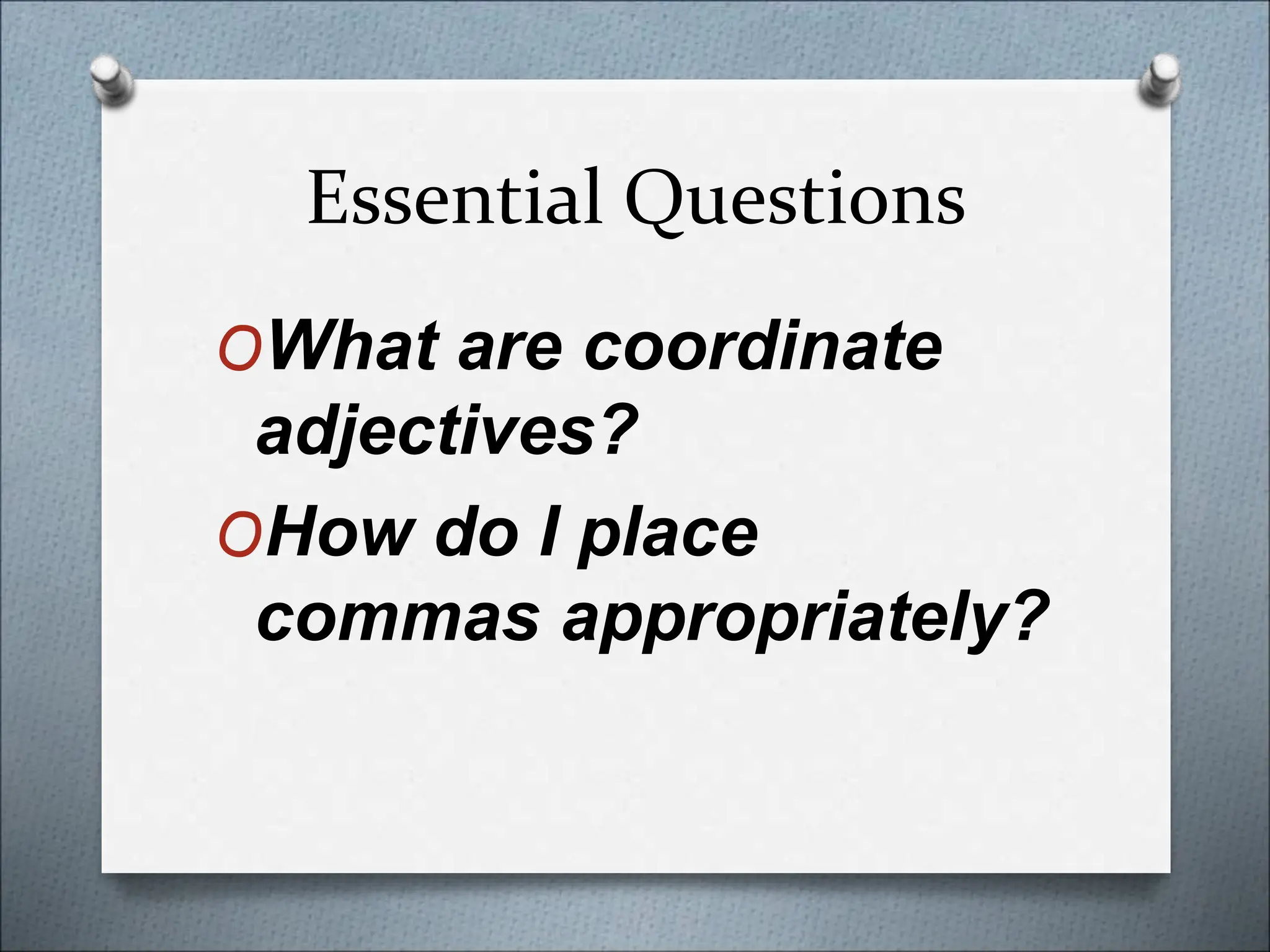 Essential Questions

What are coordinate adjectives?

How do I place commas appropriately?